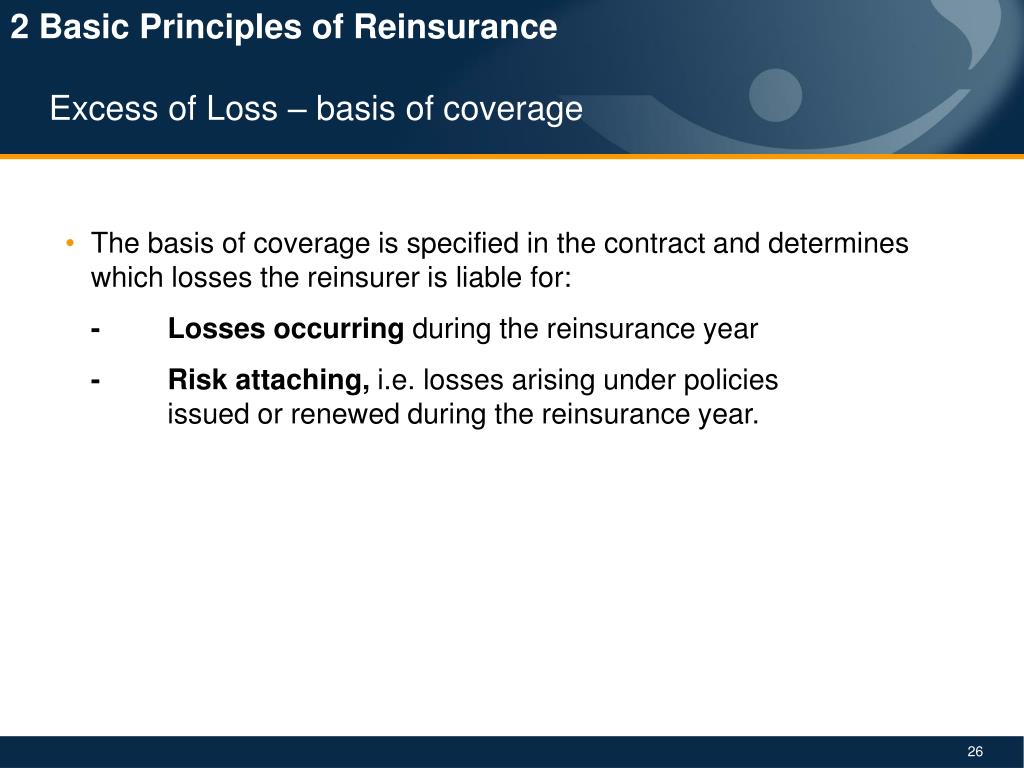 2 Basic Principles of Reinsurance

Excess of Loss – basis of coverage

• The basis of coverage is specified in the contract and determines which losses the reinsurer is liable for:

- Losses occurring during the reinsurance year

- Risk attaching, i.e. losses arising under policies issued or renewed during the reinsurance year.

26